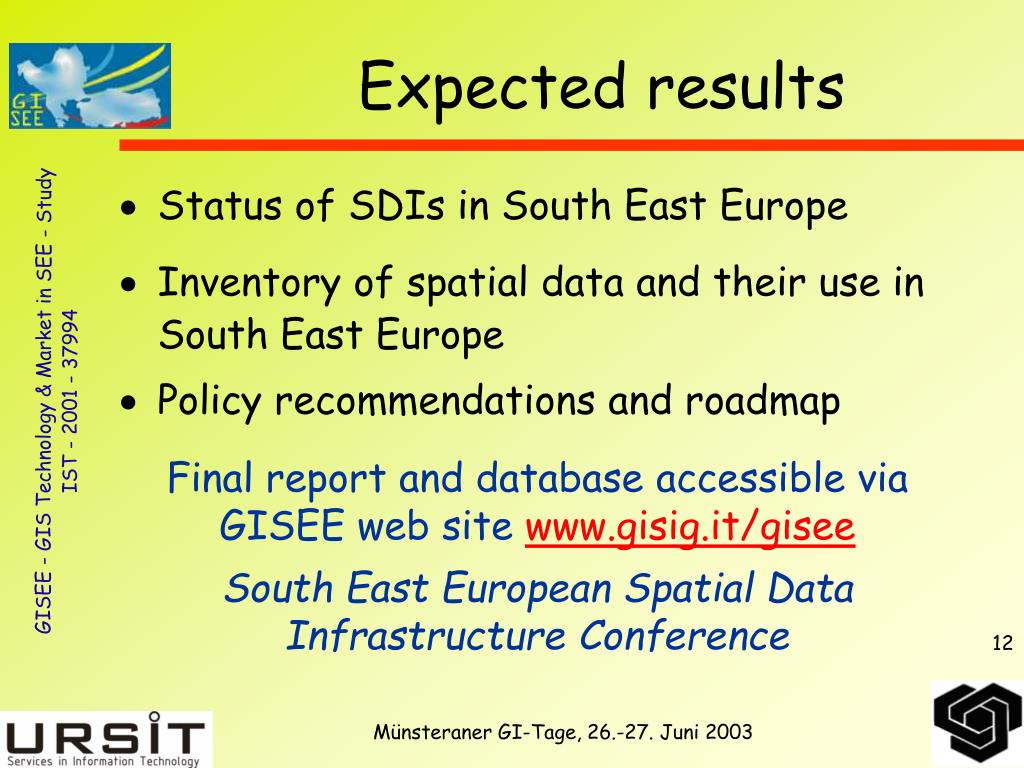 GI SEE

Expected results

GISEE - GIS Technology & Market in SEE - Study
IST - 2001 - 37994

• Status of SDIs in South East Europe

• Inventory of spatial data and their use in South East Europe

• Policy recommendations and roadmap

Final report and database accessible via GISEE web site www.gisig.it/gisee

South East European Spatial Data Infrastructure Conference

12

URSIT
Services in Information Technology

Münsteraner GI-Tage, 26.-27. Juni 2003